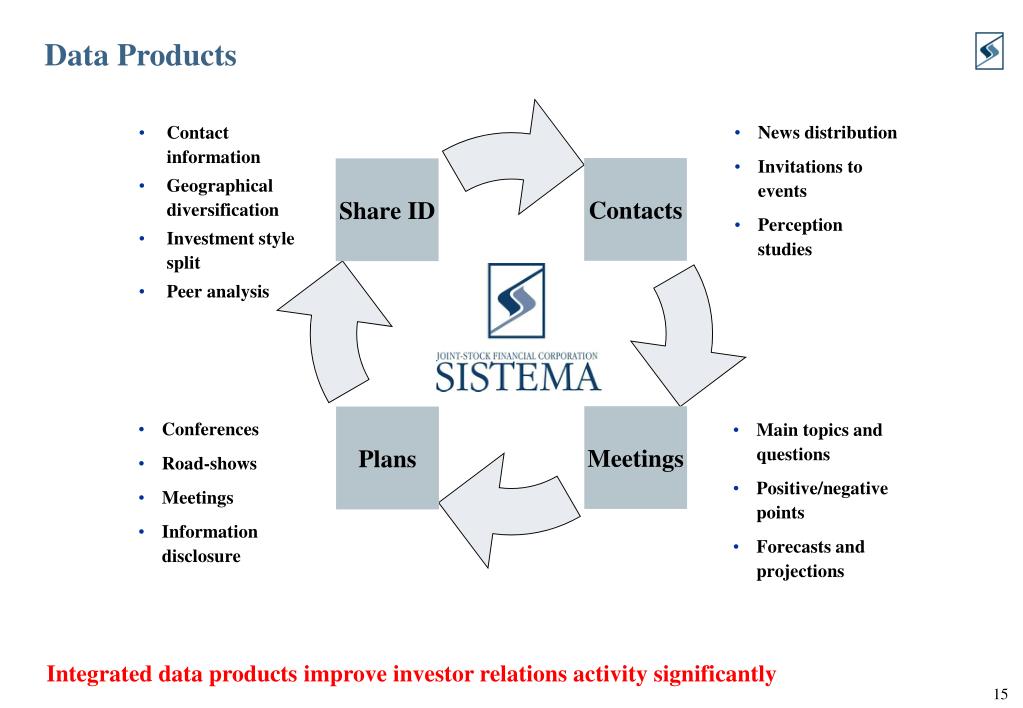 Data Products

• Contact information
• Geographical diversification
• Investment style split
• Peer analysis

Share ID

Contacts

• News distribution
• Invitations to events
• Perception studies

JOINT-STOCK FINANCIAL CORPORATION
SISTEMA

• Conferences
• Road-shows
• Meetings
• Information disclosure

Plans

Meetings

• Main topics and questions
• Positive/negative points
• Forecasts and projections

Integrated data products improve investor relations activity significantly

15